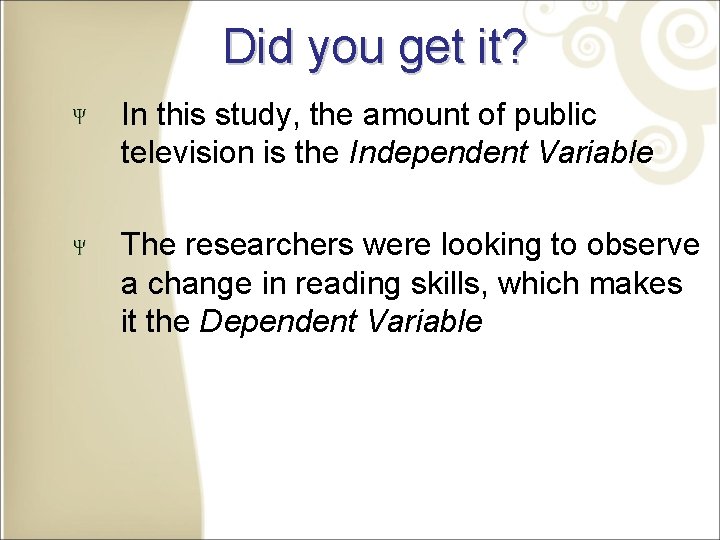 Did you get it?

Ψ In this study, the amount of public television is the Independent Variable

Ψ The researchers were looking to observe a change in reading skills, which makes it the Dependent Variable